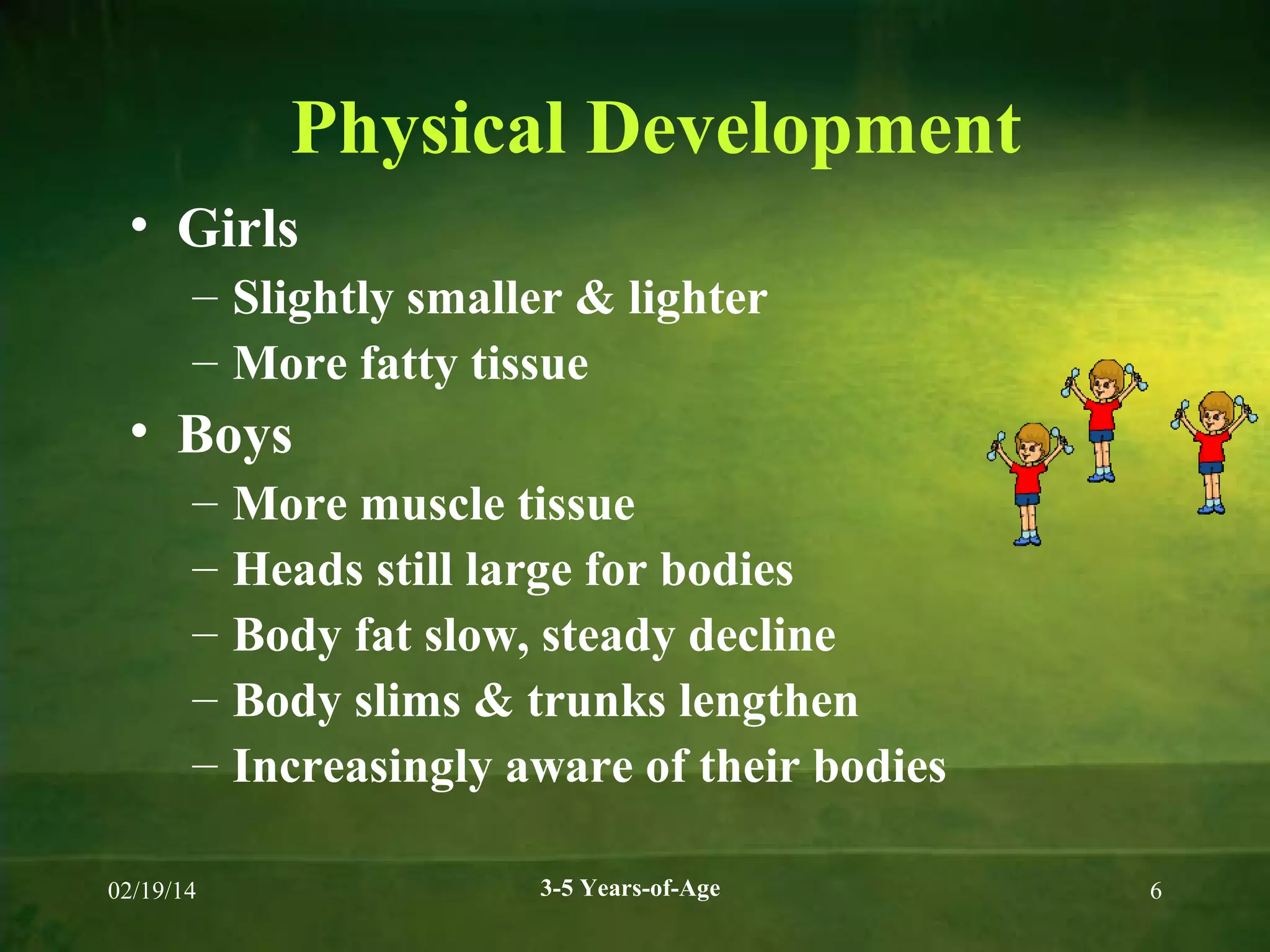 Physical Development

• Girls
– Slightly smaller & lighter
– More fatty tissue

• Boys
– More muscle tissue
– Heads still large for bodies
– Body fat slow, steady decline
– Body slims & trunks lengthen
– Increasingly aware of their bodies

02/19/14

3-5 Years-of-Age

6